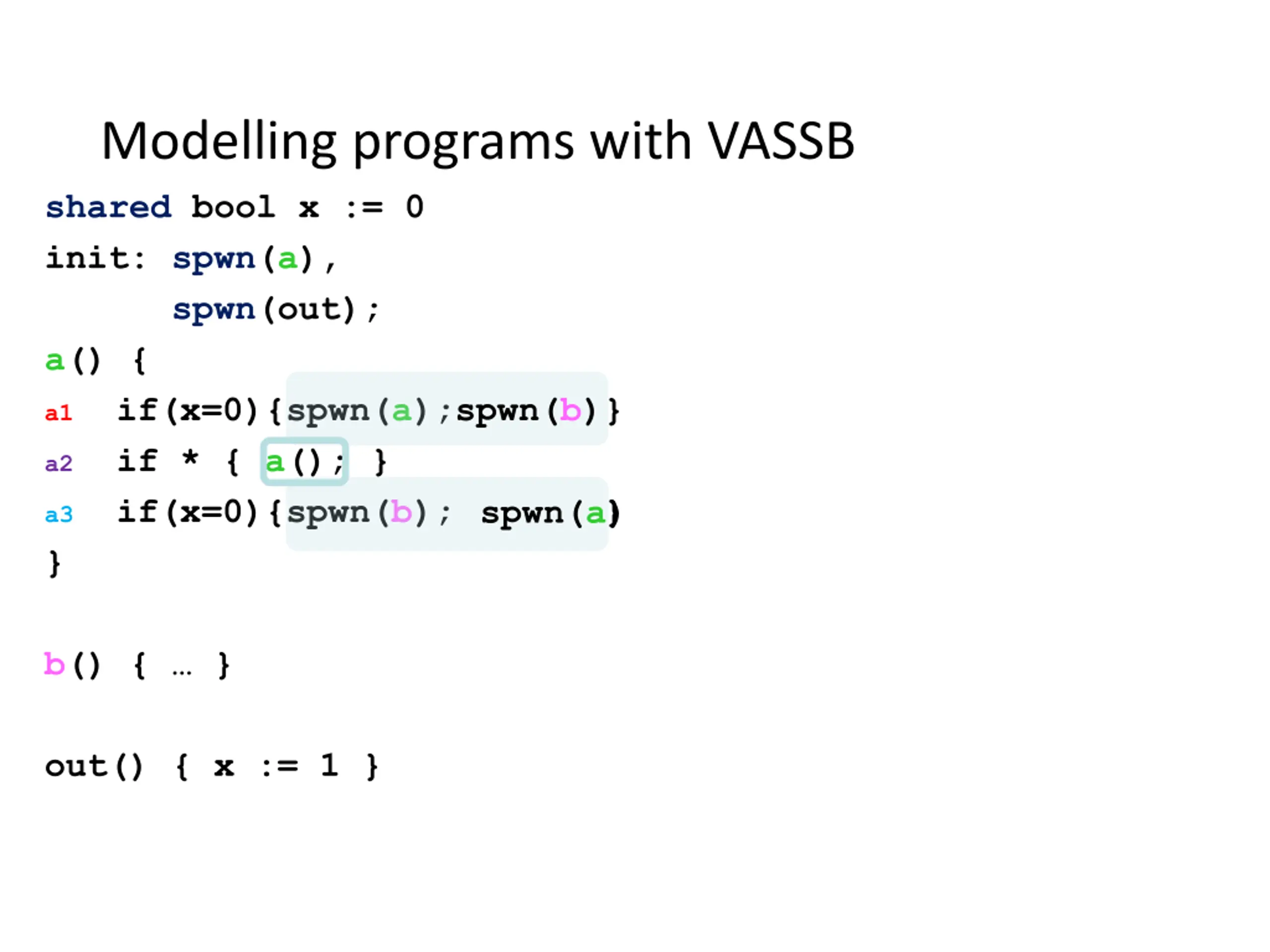 Modelling programs with VASSB

shared bool x := 0
init: spwn(a),
      spwn(out);
a() {
a1   if(x=0){spwn(a);spwn(b)}
a2   if * { a(); }
a3   if(x=0){spwn(b); spwn(a)
}

b() { … }

out() { x := 1 }